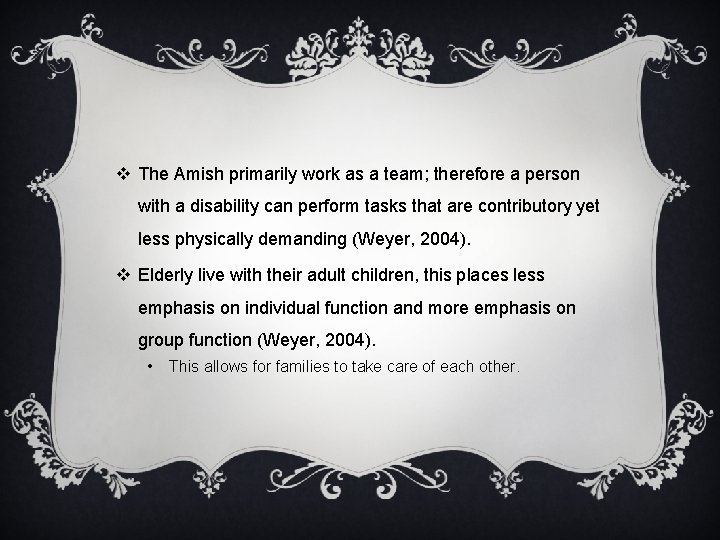 ❖ The Amish primarily work as a team; therefore a person with a disability can perform tasks that are contributory yet less physically demanding (Weyer, 2004).

❖ Elderly live with their adult children, this places less emphasis on individual function and more emphasis on group function (Weyer, 2004).

• This allows for families to take care of each other.